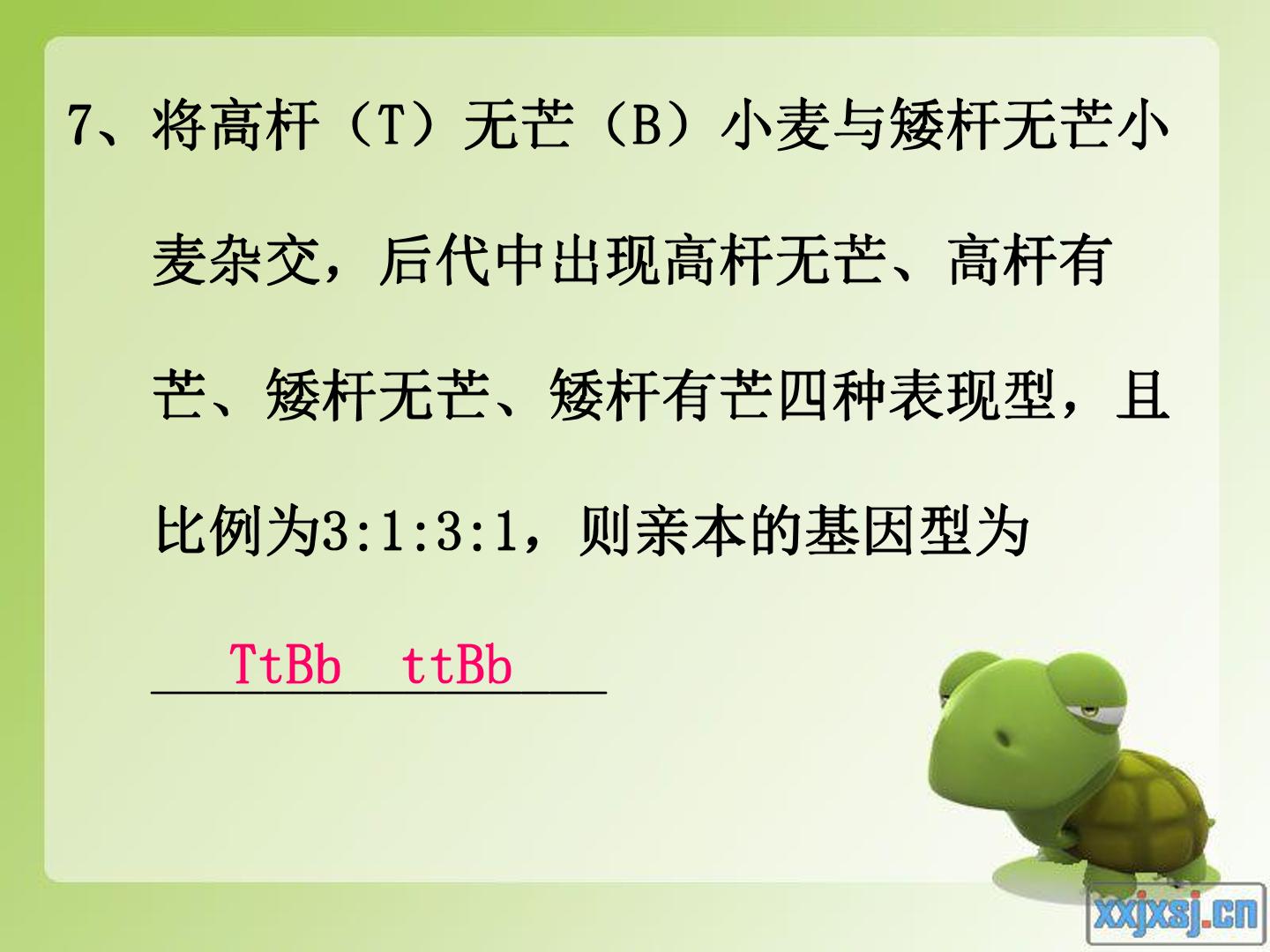 7、将高杆（T）无芒（B）小麦与矮杆无芒小麦杂交，后代中出现高杆无芒、高杆有芒、矮杆无芒、矮杆有芒四种表现型，且比例为3:1:3:1，则亲本的基因型为

TtBb ttBb

xxjxsj.cn